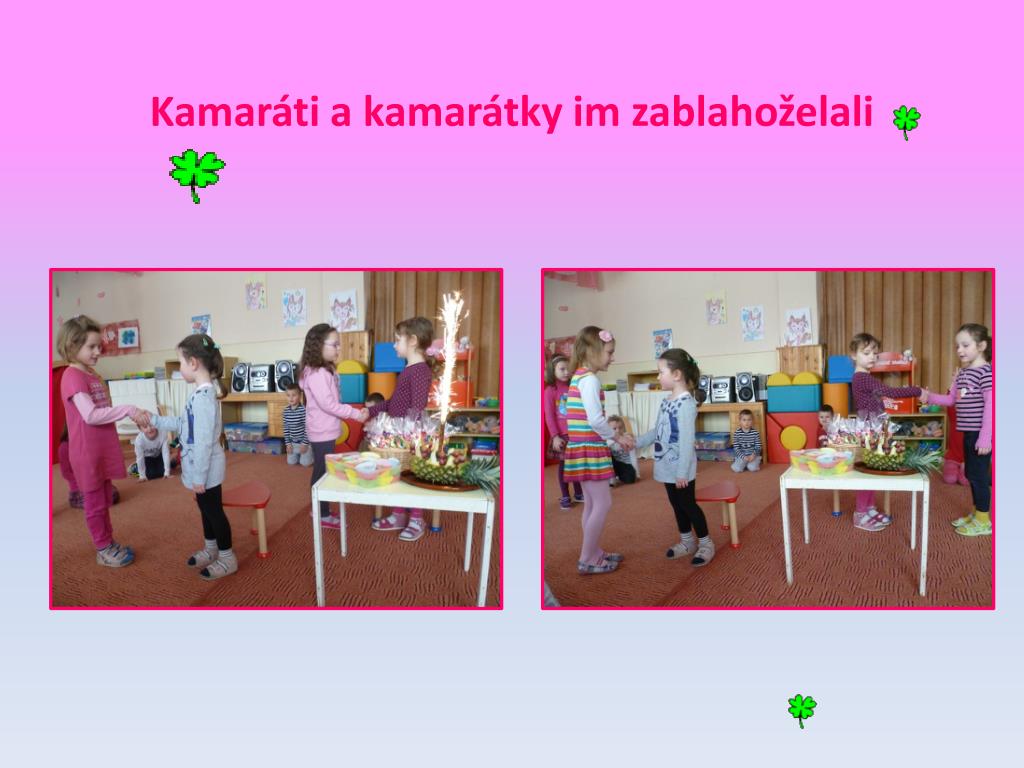 Kamaráti a kamarátky im zablahoželali